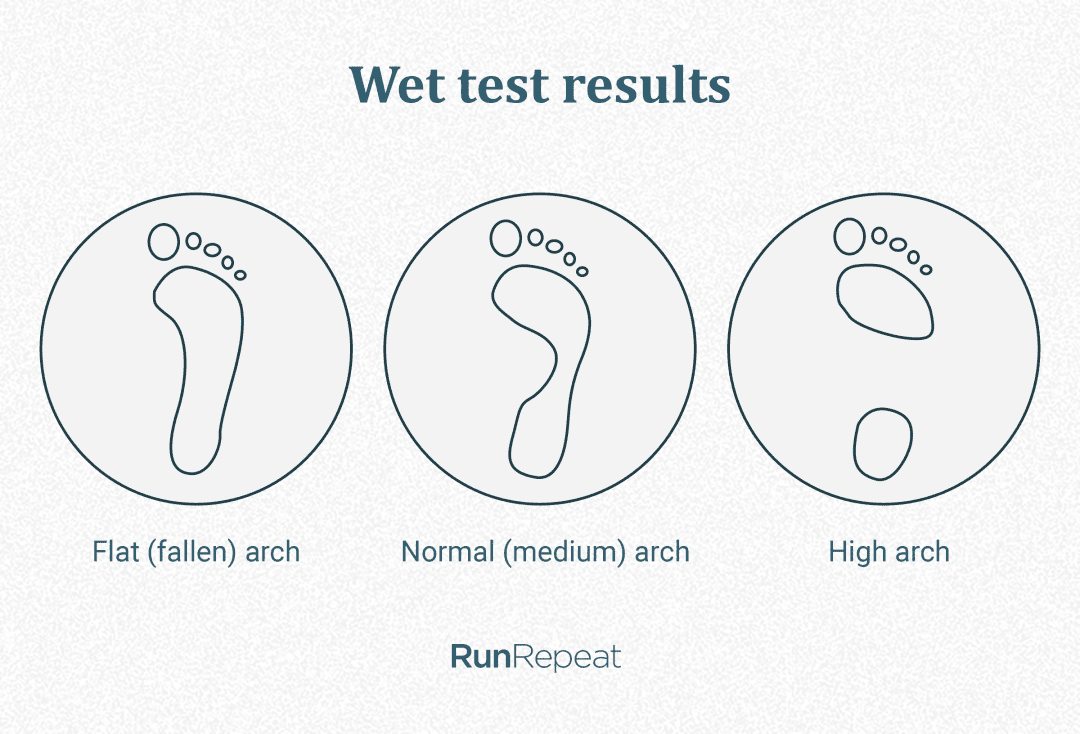 Wet test results

Flat (fallen) arch

Normal (medium) arch

High arch

RunRepeat